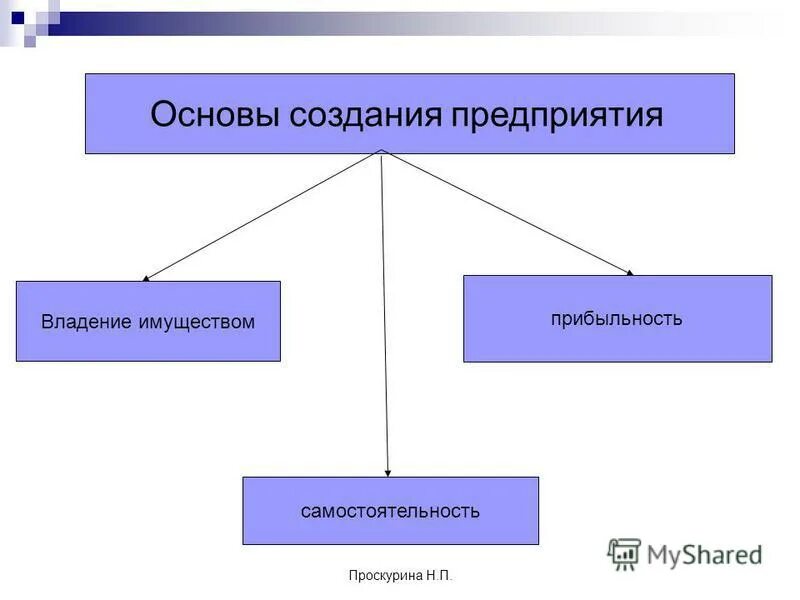 Основы создания предприятия

Владение имуществом

прибыльность

самостоятельность

MyShared

Проскурина Н.П.